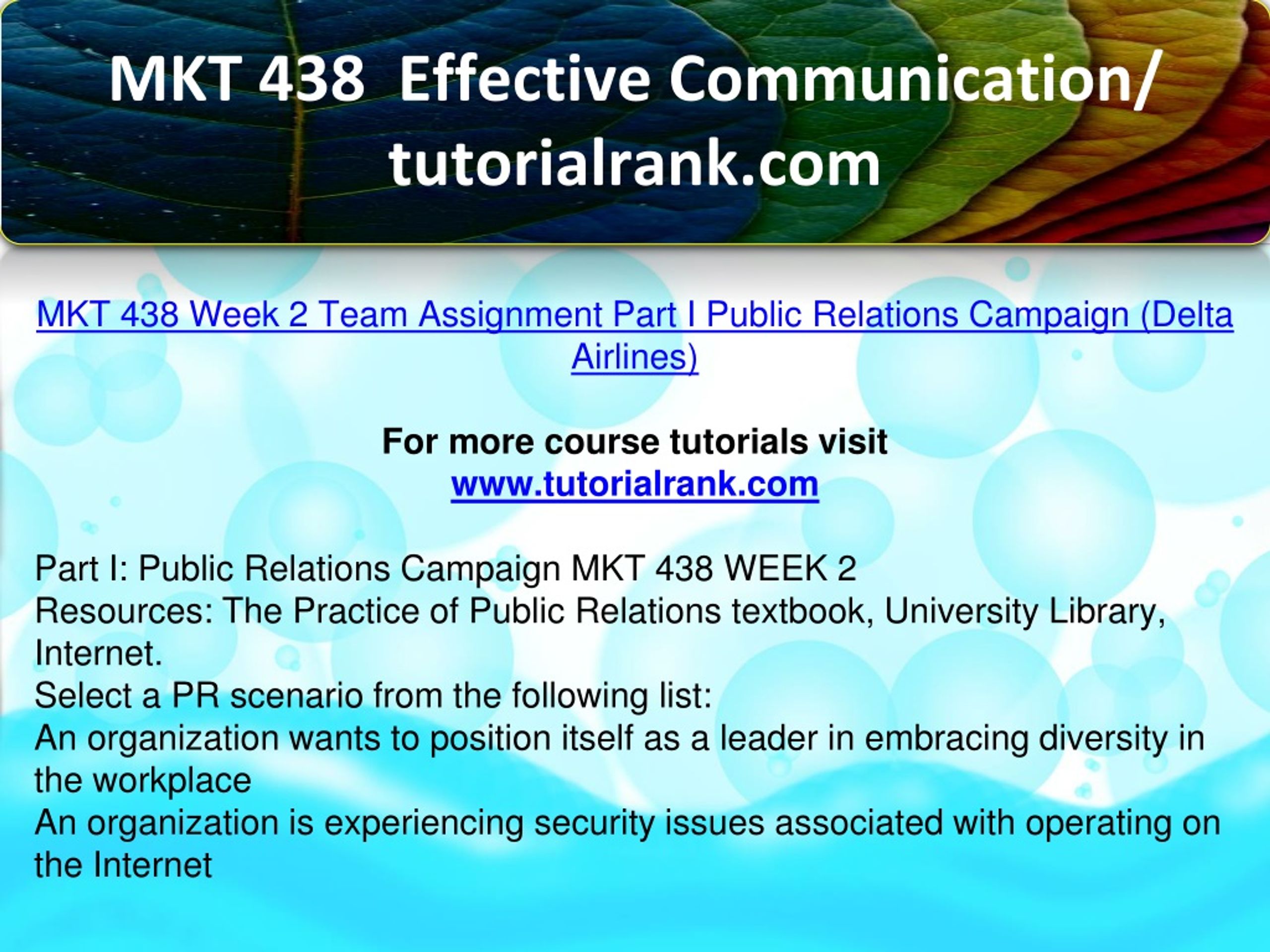 MKT 438 Effective Communication/ tutorialrank.com

MKT 438 Week 2 Team Assignment Part I Public Relations Campaign (Delta Airlines)

For more course tutorials visit
www.tutorialrank.com

Part I: Public Relations Campaign MKT 438 WEEK 2
Resources: The Practice of Public Relations textbook, University Library, Internet.
Select a PR scenario from the following list:
An organization wants to position itself as a leader in embracing diversity in the workplace
An organization is experiencing security issues associated with operating on the Internet